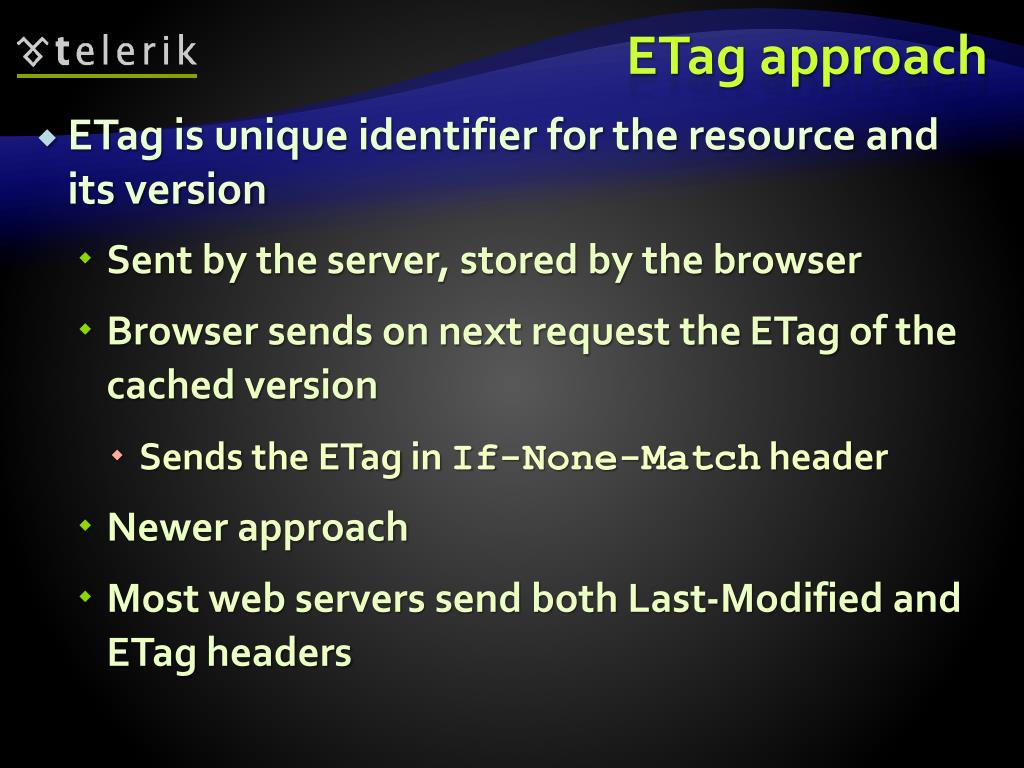 telerik

ETag approach

ETag is unique identifier for the resource and its version

Sent by the server, stored by the browser

Browser sends on next request the ETag of the cached version

Sends the ETag in If-None-Match header

Newer approach

Most web servers send both Last-Modified and ETag headers